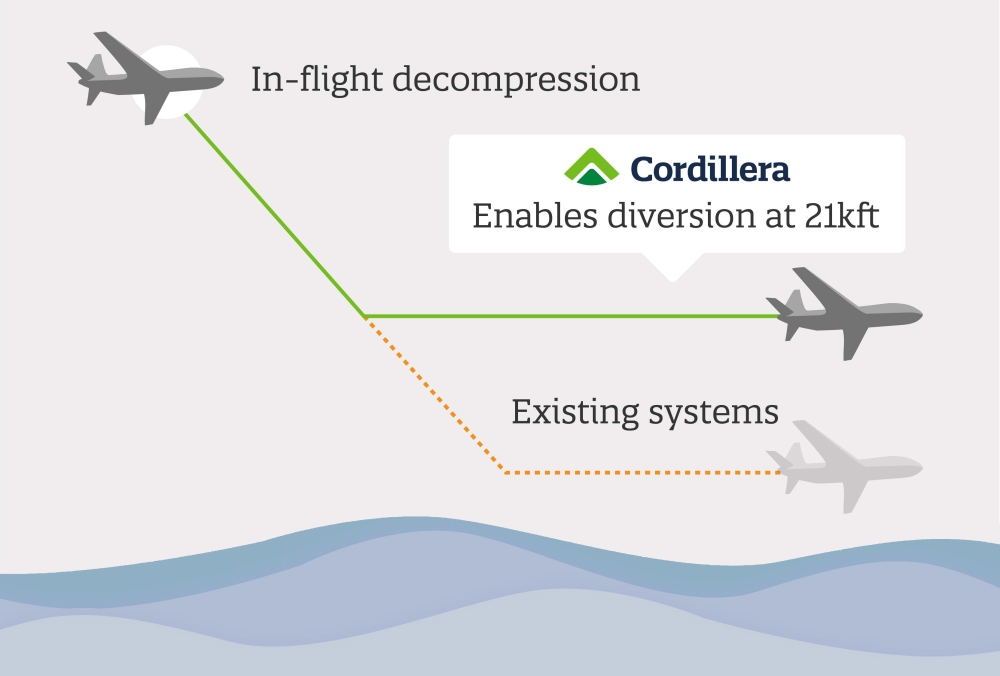 In-flight decompression

Cordillera
Enables diversion at 21kft

Existing systems